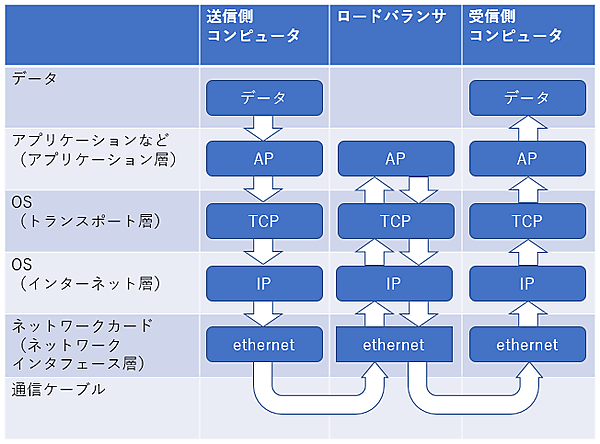 | | 送信側 コンピュータ | ロードバランサ | 受信側 コンピュータ |
|---|---|---|---|
| データ | データ | | データ |
| アプリケーションなど （アプリケーション層） | AP | AP | AP |
| OS （トランスポート層） | TCP | TCP | TCP |
| OS （インターネット層） | IP | IP | IP |
| ネットワークカード （ネットワーク インタフェース層） | ethernet | ethernet | ethernet |
| 通信ケーブル | | | |